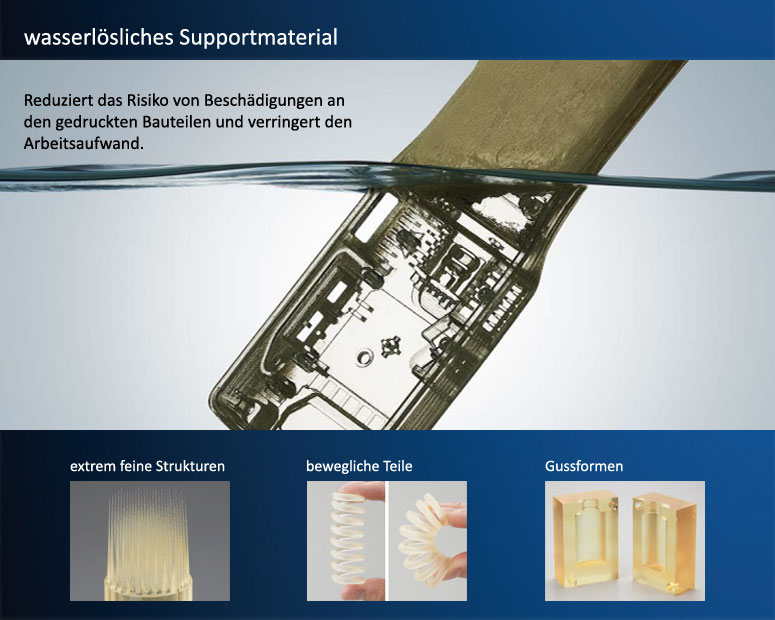 wasserlösliches Supportmaterial

Reduziert das Risiko von Beschädigungen an den gedruckten Bauteilen und verringert den Arbeitsaufwand.

extrem feine Strukturen

bewegliche Teile

Gussformen